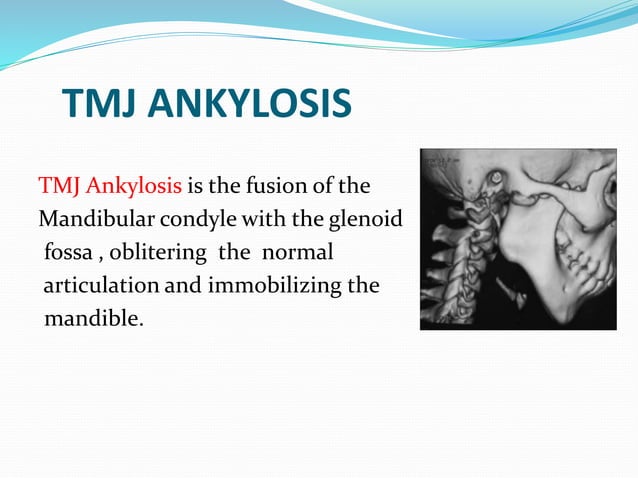 TMJ ANKYLOSIS

TMJ Ankylosis is the fusion of the Mandibular condyle with the glenoid fossa , oblitering the normal articulation and immobilizing the mandible.